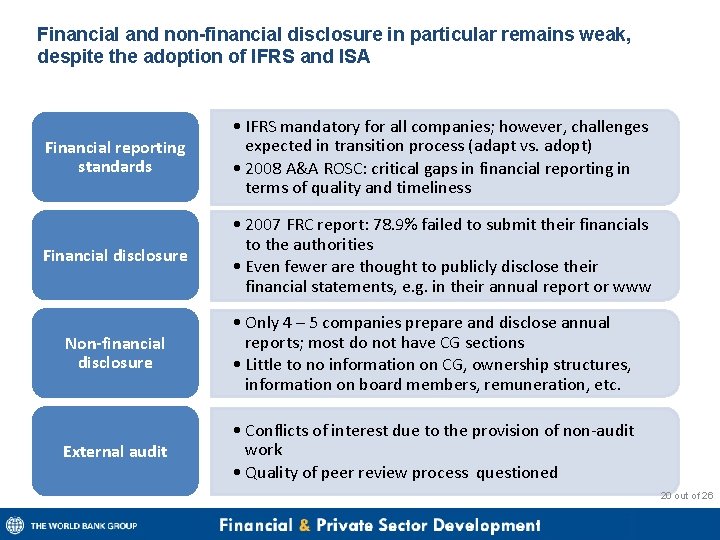 Financial and non-financial disclosure in particular remains weak, despite the adoption of IFRS and ISA

Financial reporting standards

• IFRS mandatory for all companies; however, challenges expected in transition process (adapt vs. adopt)
• 2008 A&A ROSC: critical gaps in financial reporting in terms of quality and timeliness

Financial disclosure

• 2007 FRC report: 78.9% failed to submit their financials to the authorities
• Even fewer are thought to publicly disclose their financial statements, e.g. in their annual report or www

Non-financial disclosure

• Only 4 – 5 companies prepare and disclose annual reports; most do not have CG sections
• Little to no information on CG, ownership structures, information on board members, remuneration, etc.

External audit

• Conflicts of interest due to the provision of non-audit work
• Quality of peer review process questioned

20 out of 26

THE WORLD BANK GROUP

Financial & Private Sector Development